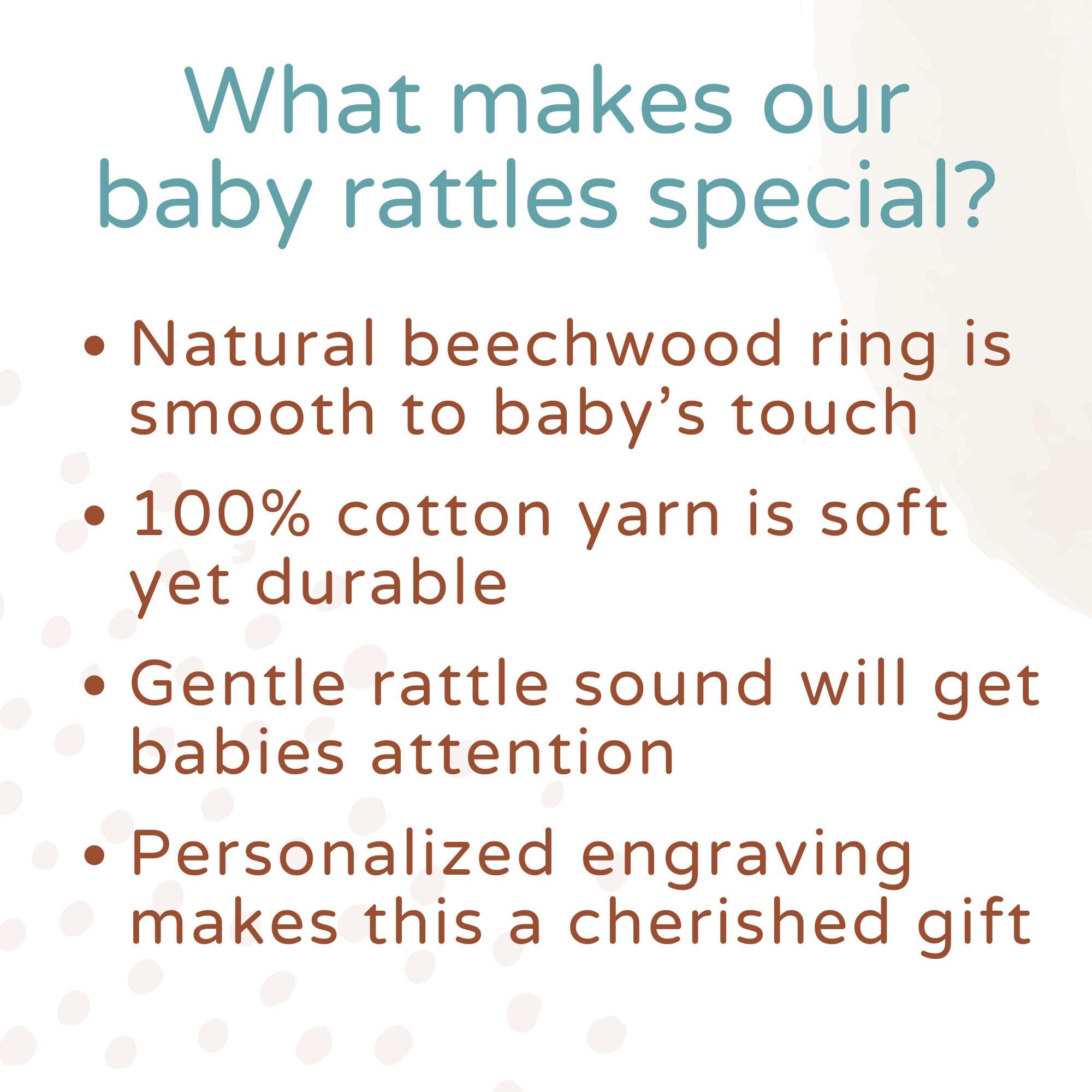 What makes our baby rattles special?

• Natural beechwood ring is smooth to baby’s touch

• 100% cotton yarn is soft yet durable

• Gentle rattle sound will get babies attention

• Personalized engraving makes this a cherished gift